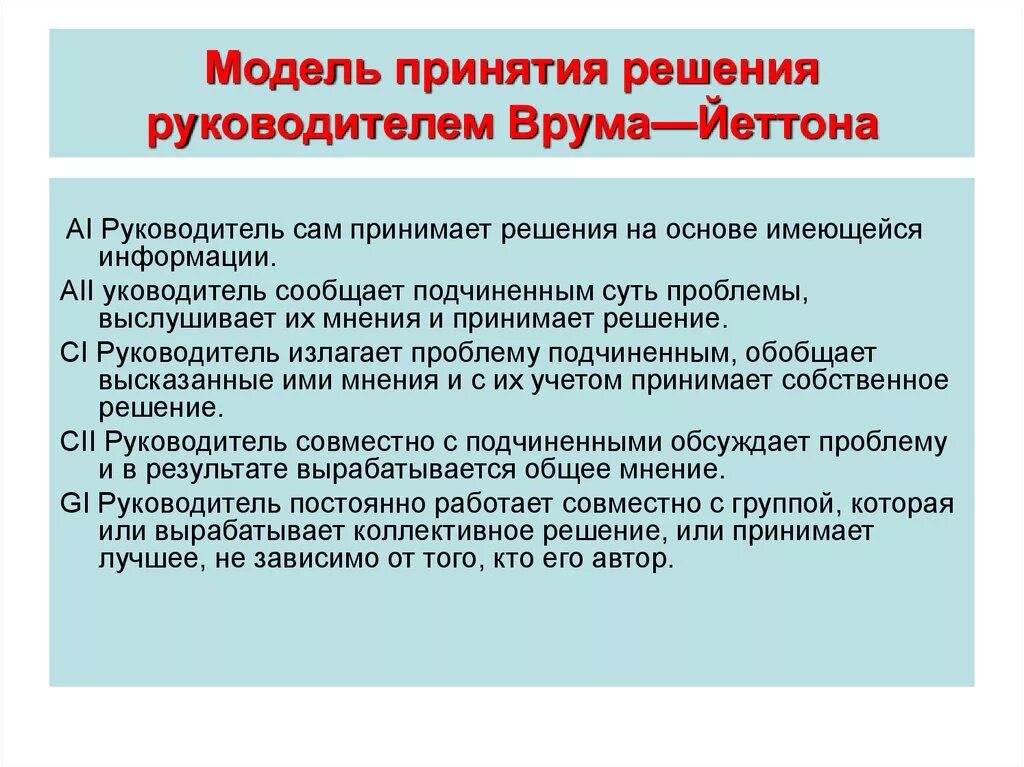 Модель принятия решения руководителем Врума—Йеттона

AI Руководитель сам принимает решения на основе имеющейся информации.

AII уководитель сообщает подчиненным суть проблемы, выслушивает их мнения и принимает решение.

CI Руководитель излагает проблему подчиненным, обобщает высказанные ими мнения и с их учетом принимает собственное решение.

CII Руководитель совместно с подчиненными обсуждает проблему и в результате вырабатывается общее мнение.

GI Руководитель постоянно работает совместно с группой, которая или вырабатывает коллективное решение, или принимает лучшее, не зависимо от того, кто его автор.